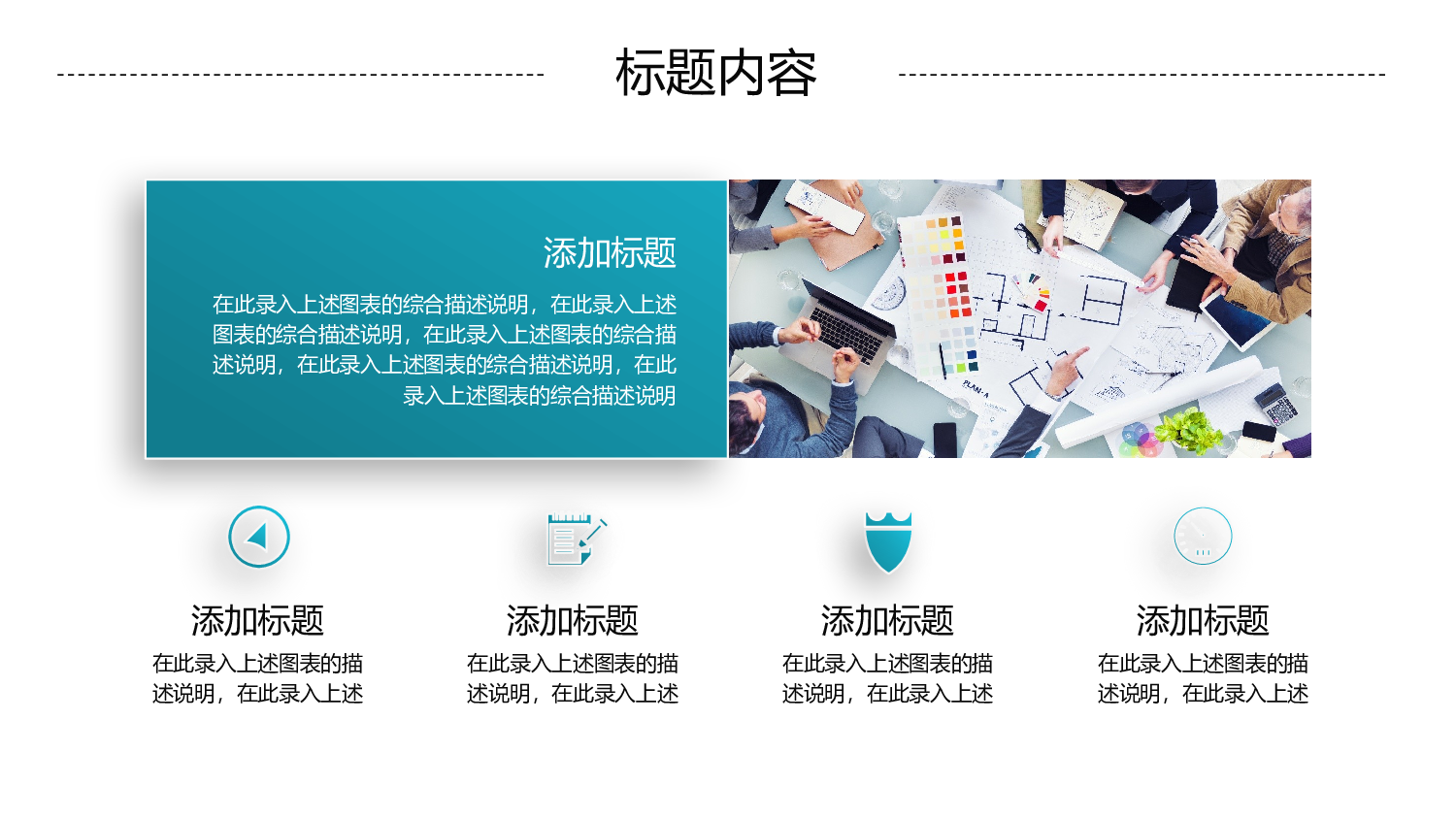 标题内容

添加标题

在此录入上述图表的综合描述说明，在此录入上述图表的综合描述说明，在此录入上述图表的综合描述说明，在此录入上述图表的综合描述说明，在此录入上述图表的综合描述说明

添加标题

在此录入上述图表的描述说明，在此录入上述

添加标题

在此录入上述图表的描述说明，在此录入上述

添加标题

在此录入上述图表的描述说明，在此录入上述

添加标题

在此录入上述图表的描述说明，在此录入上述